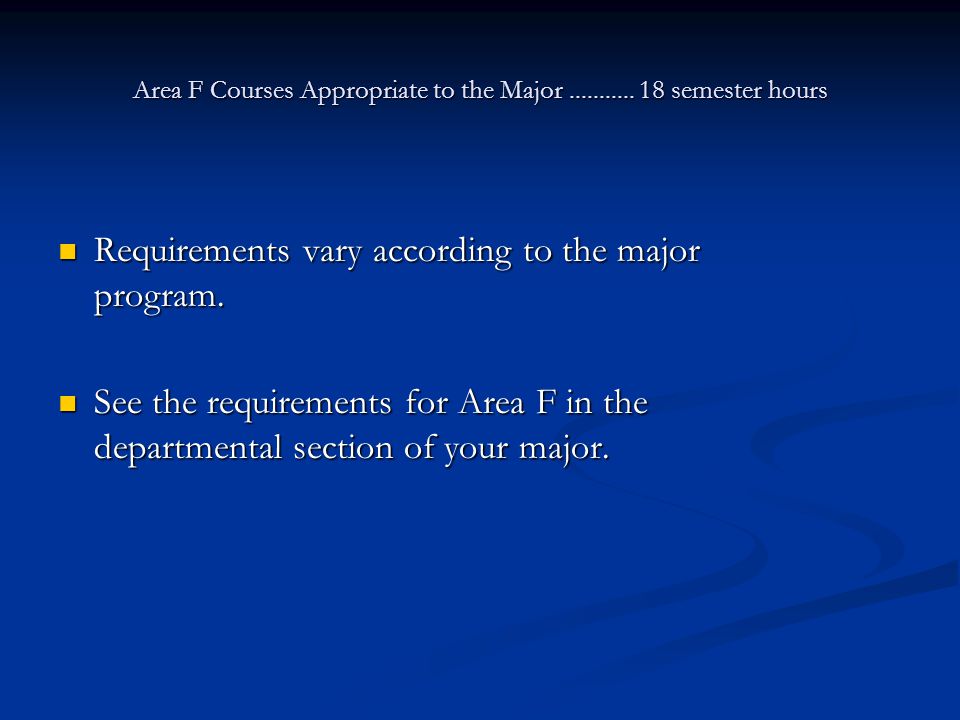 Area F Courses Appropriate to the Major ........... 18 semester hours

- Requirements vary according to the major program.

- See the requirements for Area F in the departmental section of your major.